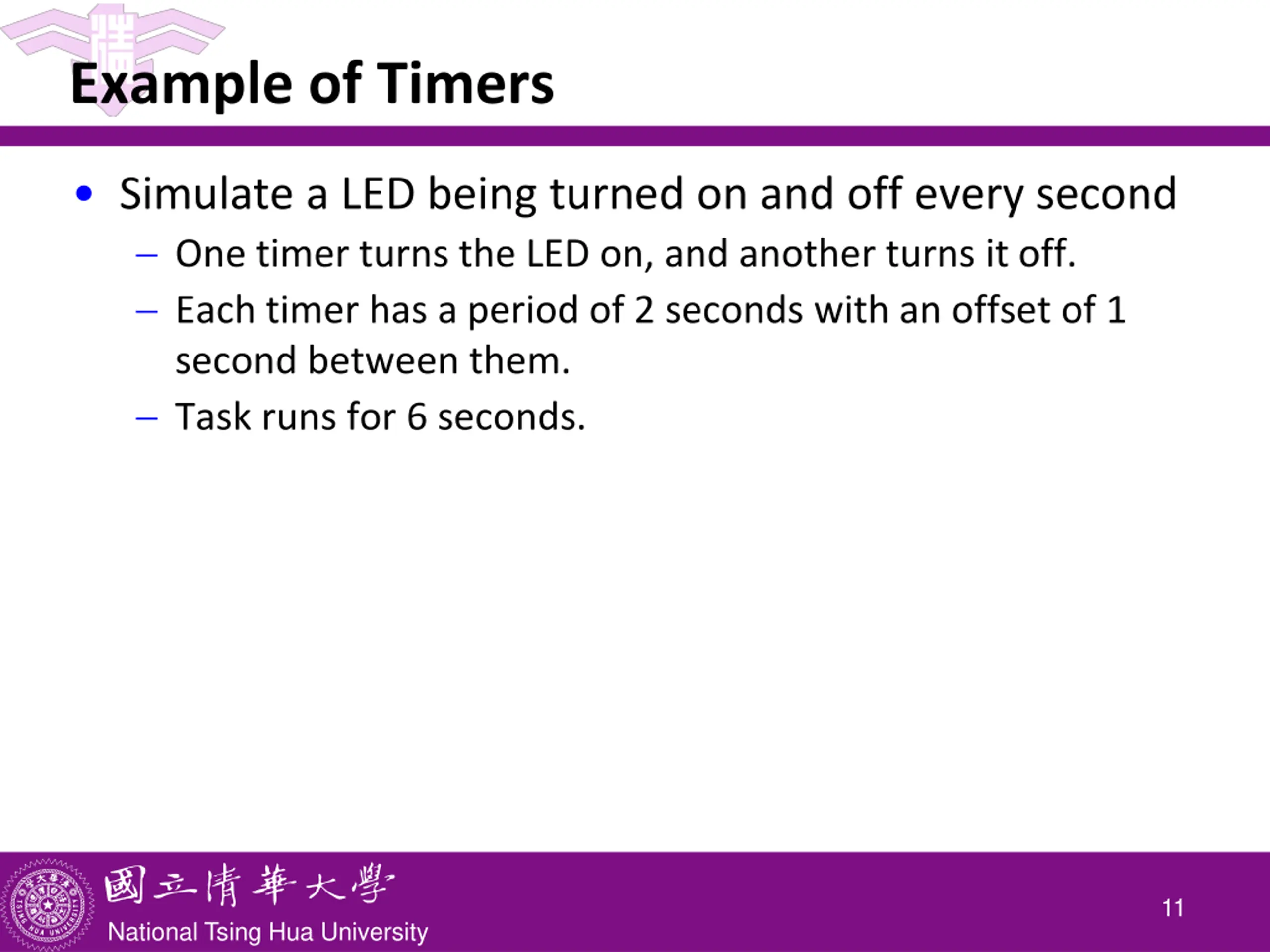 Example of Timers

• Simulate a LED being turned on and off every second
  – One timer turns the LED on, and another turns it off.
  – Each timer has a period of 2 seconds with an offset of 1 second between them.
  – Task runs for 6 seconds.

國立清華大學
National Tsing Hua University

11